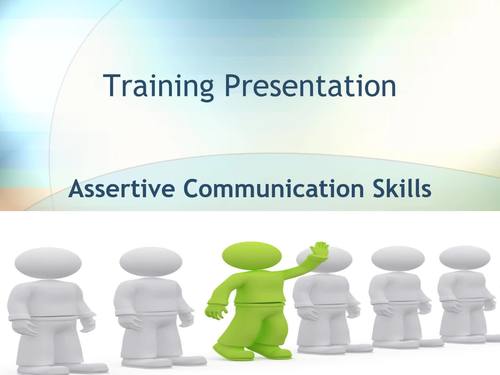 Training Presentation

Assertive Communication Skills